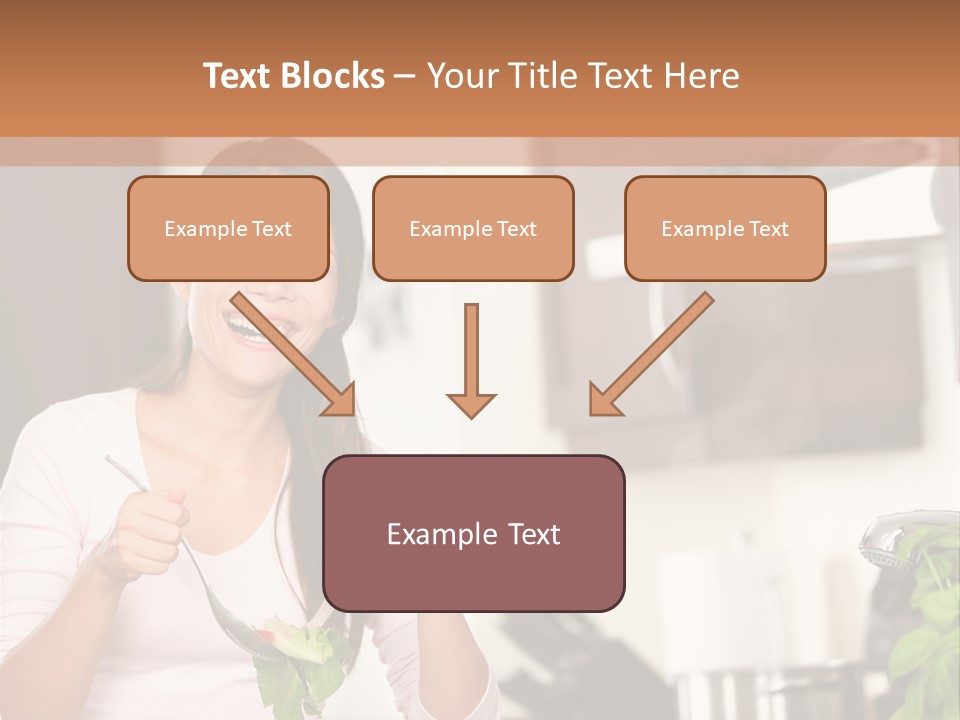 Text Blocks – Your Title Text Here

Example Text

Example Text

Example Text

Example Text